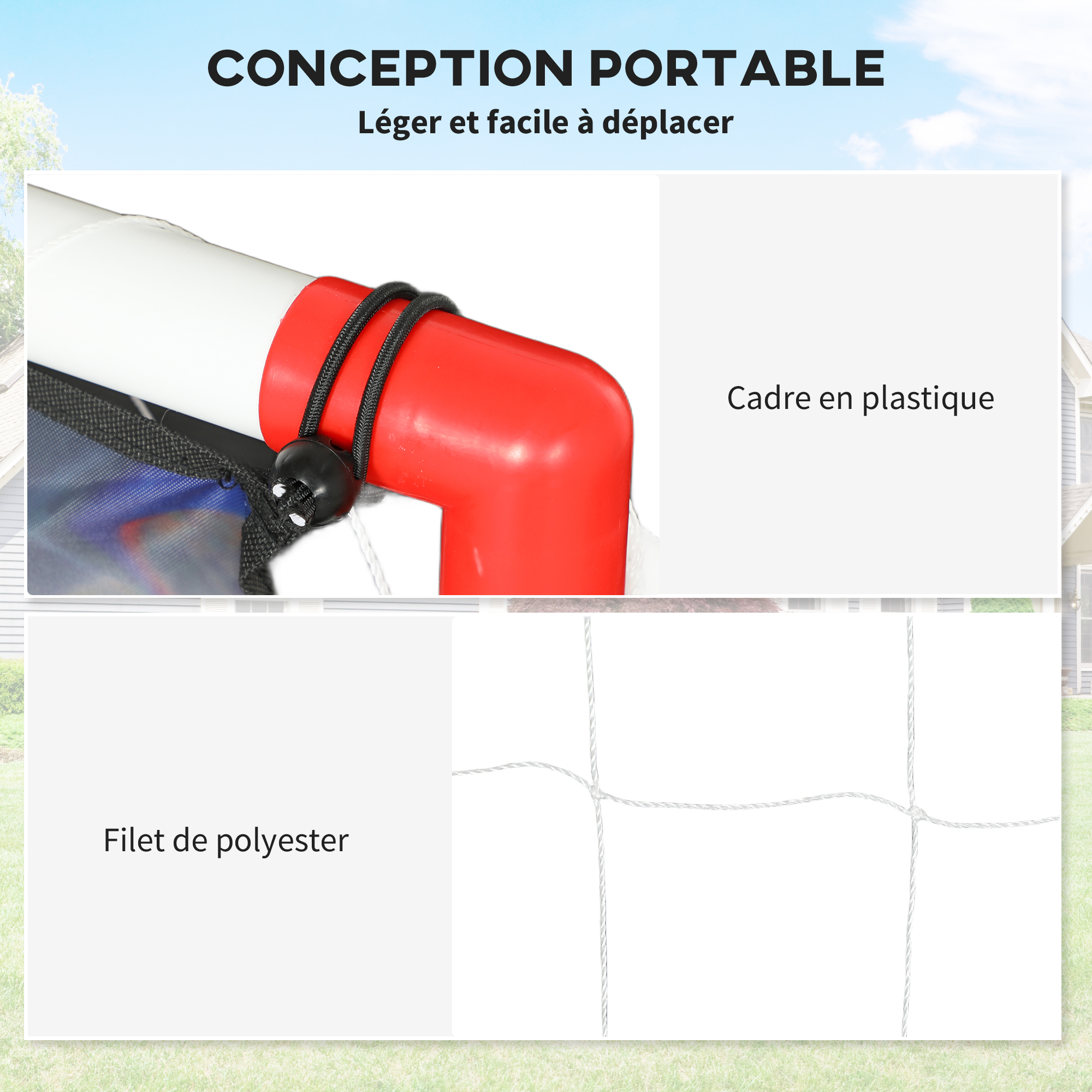 CONCEPTION PORTABLE

Léger et facile à déplacer

Cadre en plastique

Filet de polyester